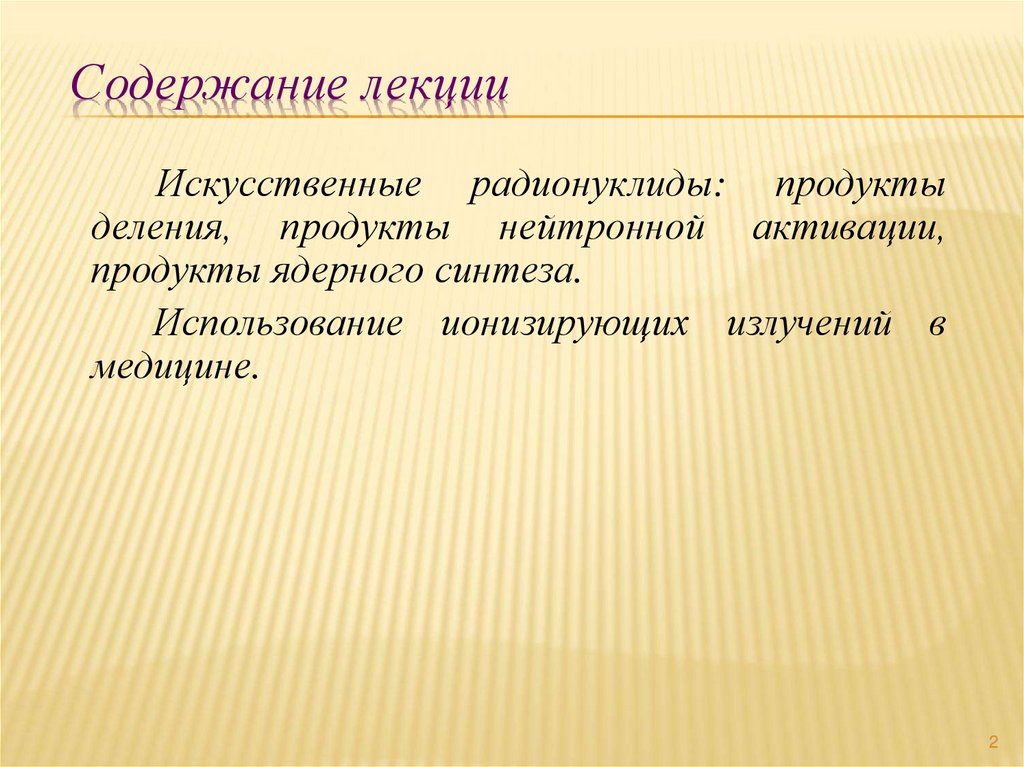 Содержание лекции

Искусственные радионуклиды: продукты деления, продукты нейтронной активации, продукты ядерного синтеза.

Использование ионизирующих излучений в медицине.

2